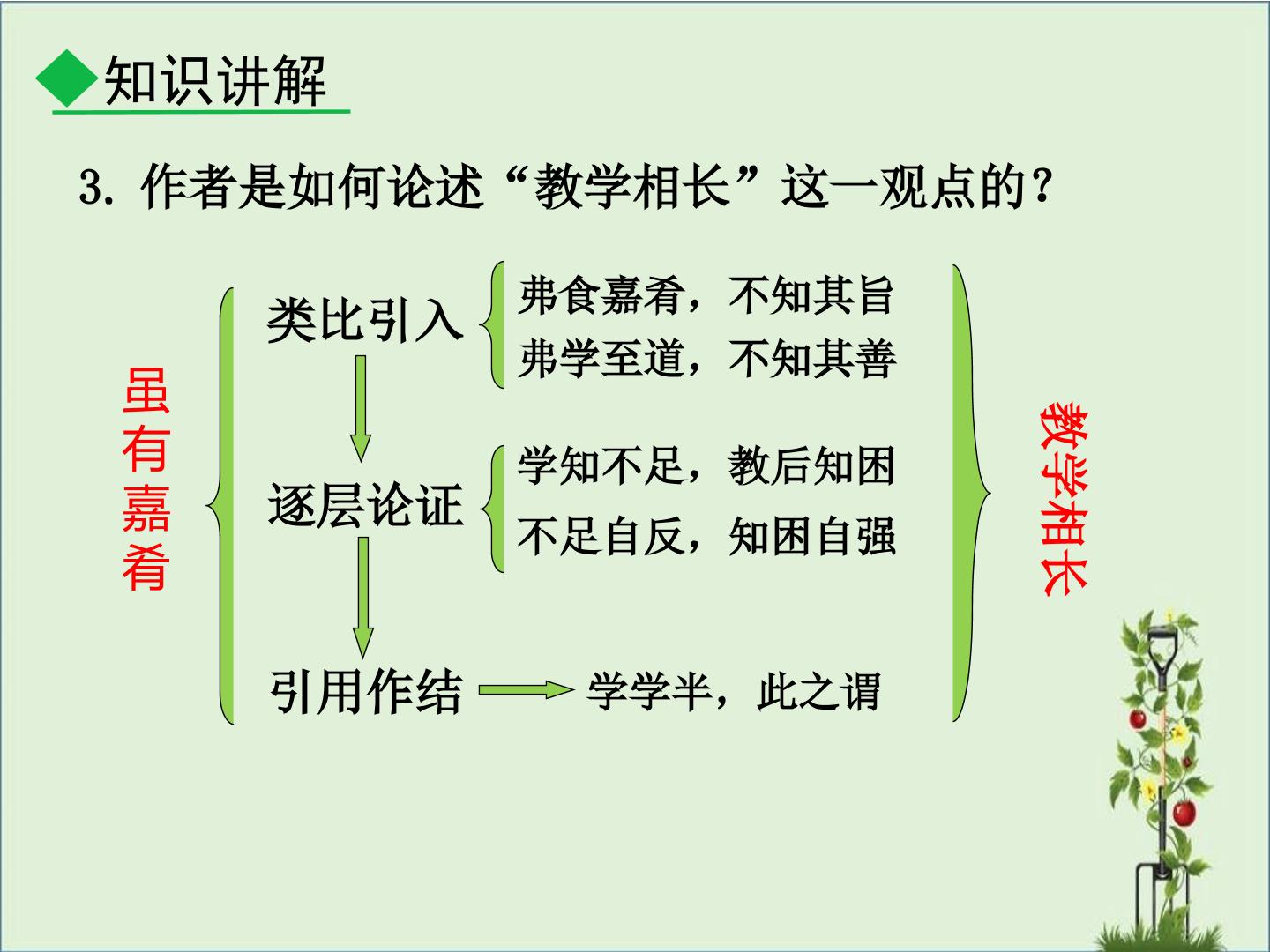 知识讲解

3. 作者是如何论述“教学相长”这一观点的？

虽有嘉肴

类比引入

弗食嘉肴，不知其旨
弗学至道，不知其善

逐层论证

学知不足，教后知困
不足自反，知困自强

引用作结

学学半，此之谓

教学相长